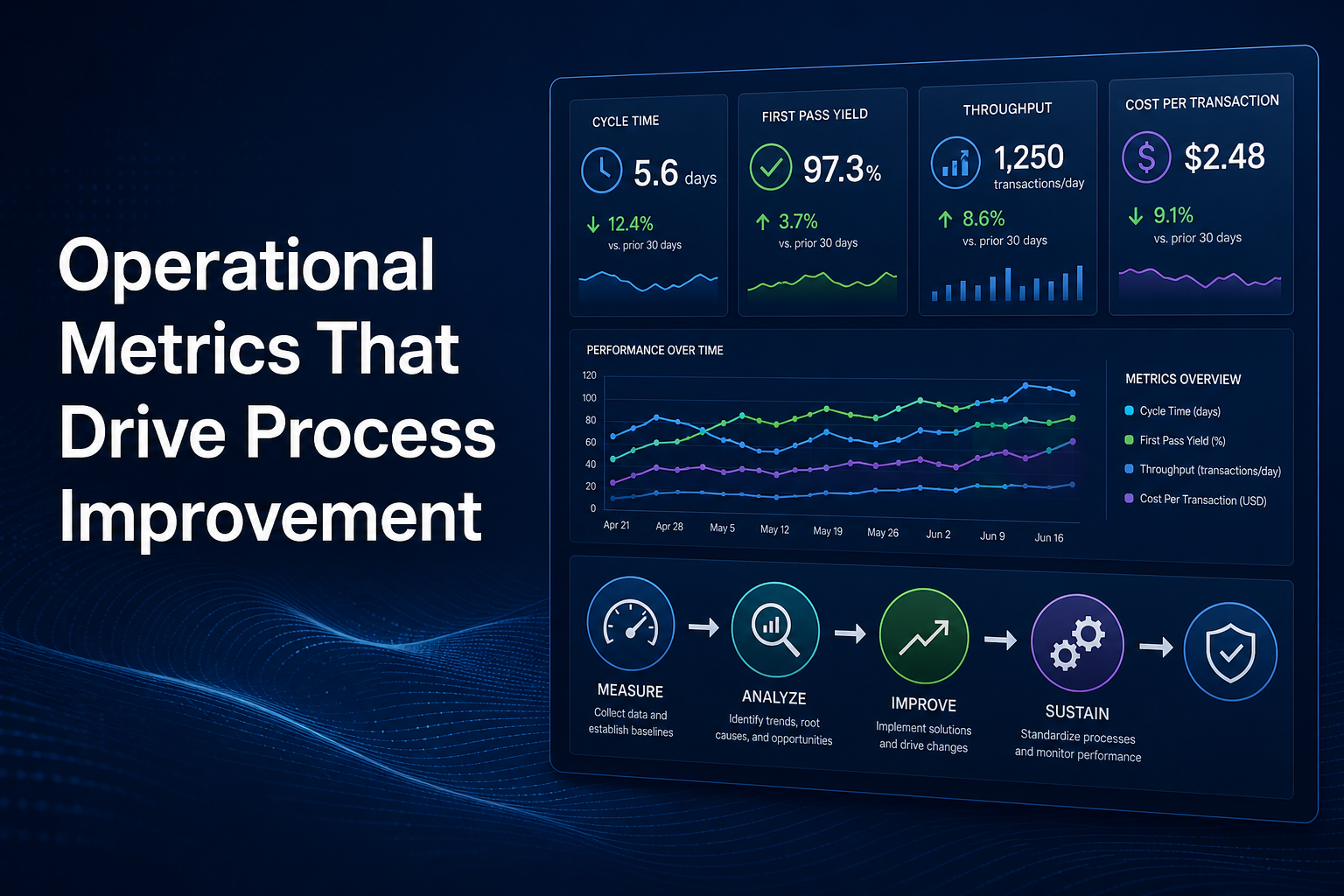 Operational Metrics That Drive Process Improvement

CYCLE TIME
5.6 days
↓ 12.4%
vs. prior 30 days

FIRST PASS YIELD
97.3%
↑ 3.7%
vs. prior 30 days

THROUGHPUT
1,250
transactions/day
↑ 8.6%
vs. prior 30 days

COST PER TRANSACTION
$2.48
↓ 9.1%
vs. prior 30 days

PERFORMANCE OVER TIME
120
100
80
60
40
20
0
Apr 21 Apr 28 May 5 May 12 May 19 May 26 Jun 2 Jun 9 Jun 16

METRICS OVERVIEW
Cycle Time (days)
First Pass Yield (%)
Throughput (transactions/day)
Cost Per Transaction (USD)

MEASURE
Collect data and establish baselines

ANALYZE
Identify trends, root causes, and opportunities

IMPROVE
Implement solutions and drive changes

SUSTAIN
Standardize processes and monitor performance